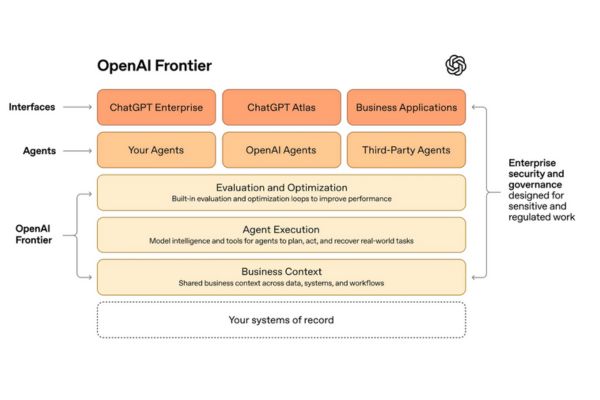 OpenAI Frontier

Interfaces

ChatGPT Enterprise

ChatGPT Atlas

Business Applications

Agents

Your Agents

OpenAI Agents

Third-Party Agents

OpenAI Frontier

Evaluation and Optimization
Built-in evaluation and optimization loops to improve performance

Agent Execution
Model intelligence and tools for agents to plan, act, and recover real-world tasks

Business Context
Shared business context across data, systems, and workflows

Your systems of record

Enterprise security and governance designed for sensitive and regulated work